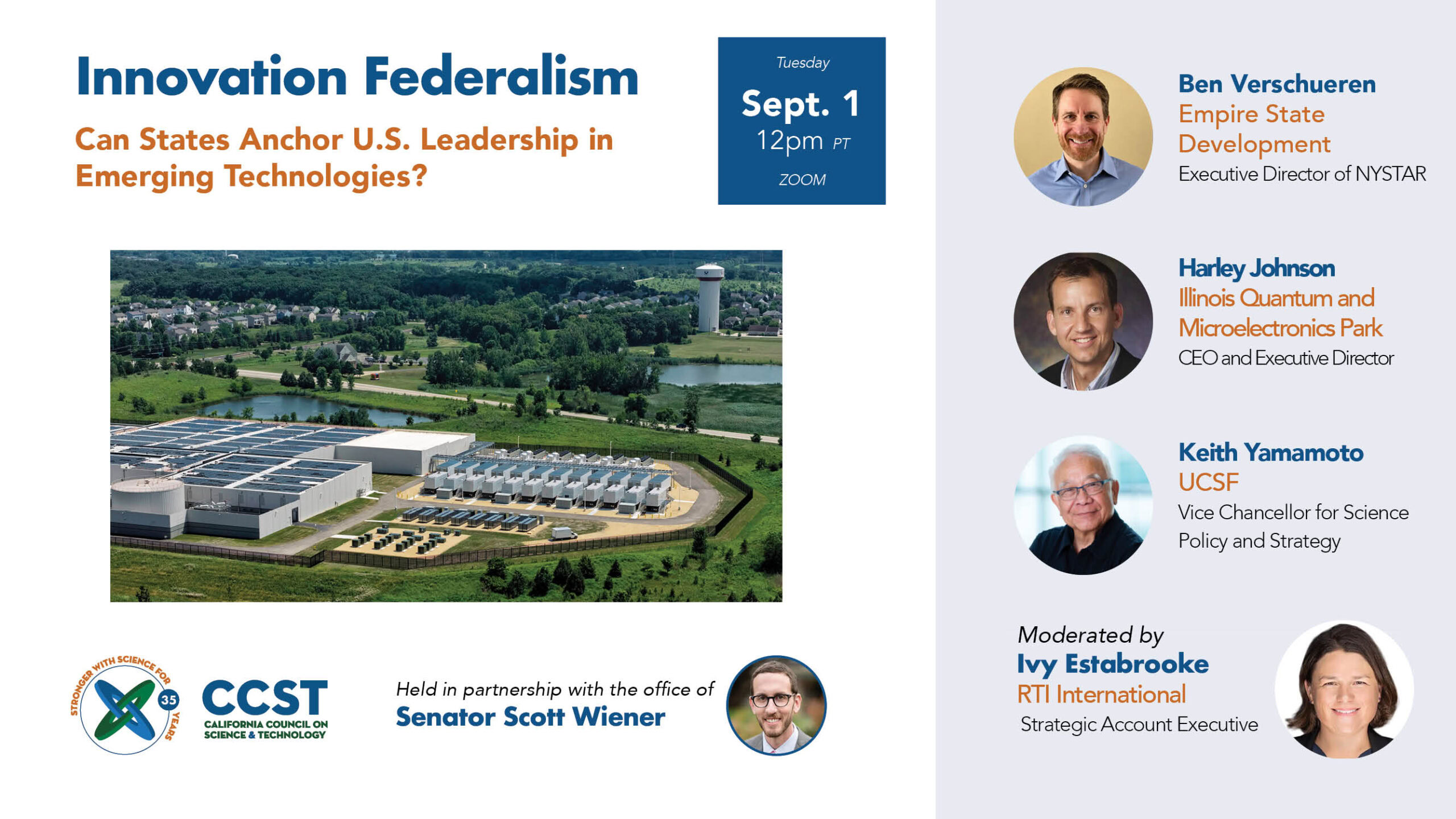 Innovation Federalism

Can States Anchor U.S. Leadership in Emerging Technologies?

Tuesday
Sept. 1
12pm PT
ZOOM

STRONGER WITH SCIENCE FOR 35 YEARS

CCST
CALIFORNIA COUNCIL ON SCIENCE & TECHNOLOGY

Held in partnership with the office of
Senator Scott Wiener

Ben Verschueren
Empire State Development
Executive Director of NYSTAR

Harley Johnson
Illinois Quantum and Microelectronics Park
CEO and Executive Director

Keith Yamamoto
UCSF
Vice Chancellor for Science Policy and Strategy

Moderated by
Ivy Estabrooke
RTI International
Strategic Account Executive